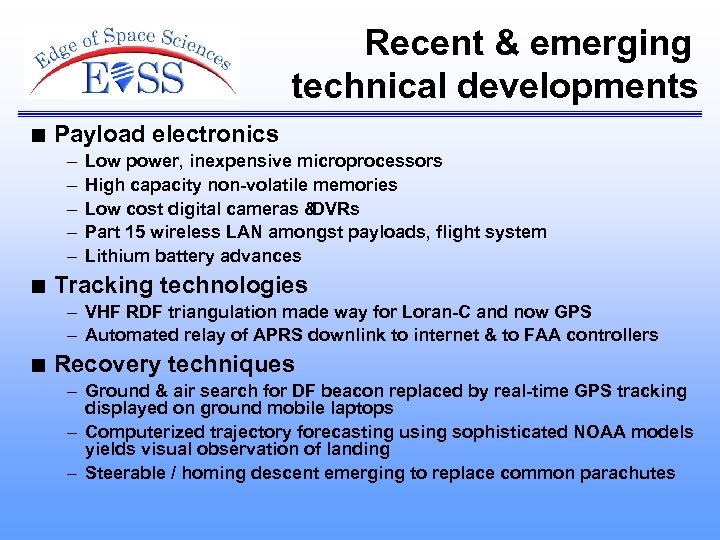 Edge of Space Sciences
EOSS

Recent & emerging technical developments

■ Payload electronics
– Low power, inexpensive microprocessors
– High capacity non-volatile memories
– Low cost digital cameras &DVRs
– Part 15 wireless LAN amongst payloads, flight system
– Lithium battery advances

■ Tracking technologies
– VHF RDF triangulation made way for Loran-C and now GPS
– Automated relay of APRS downlink to internet & to FAA controllers

■ Recovery techniques
– Ground & air search for DF beacon replaced by real-time GPS tracking displayed on ground mobile laptops
– Computerized trajectory forecasting using sophisticated NOAA models yields visual observation of landing
– Steerable / homing descent emerging to replace common parachutes